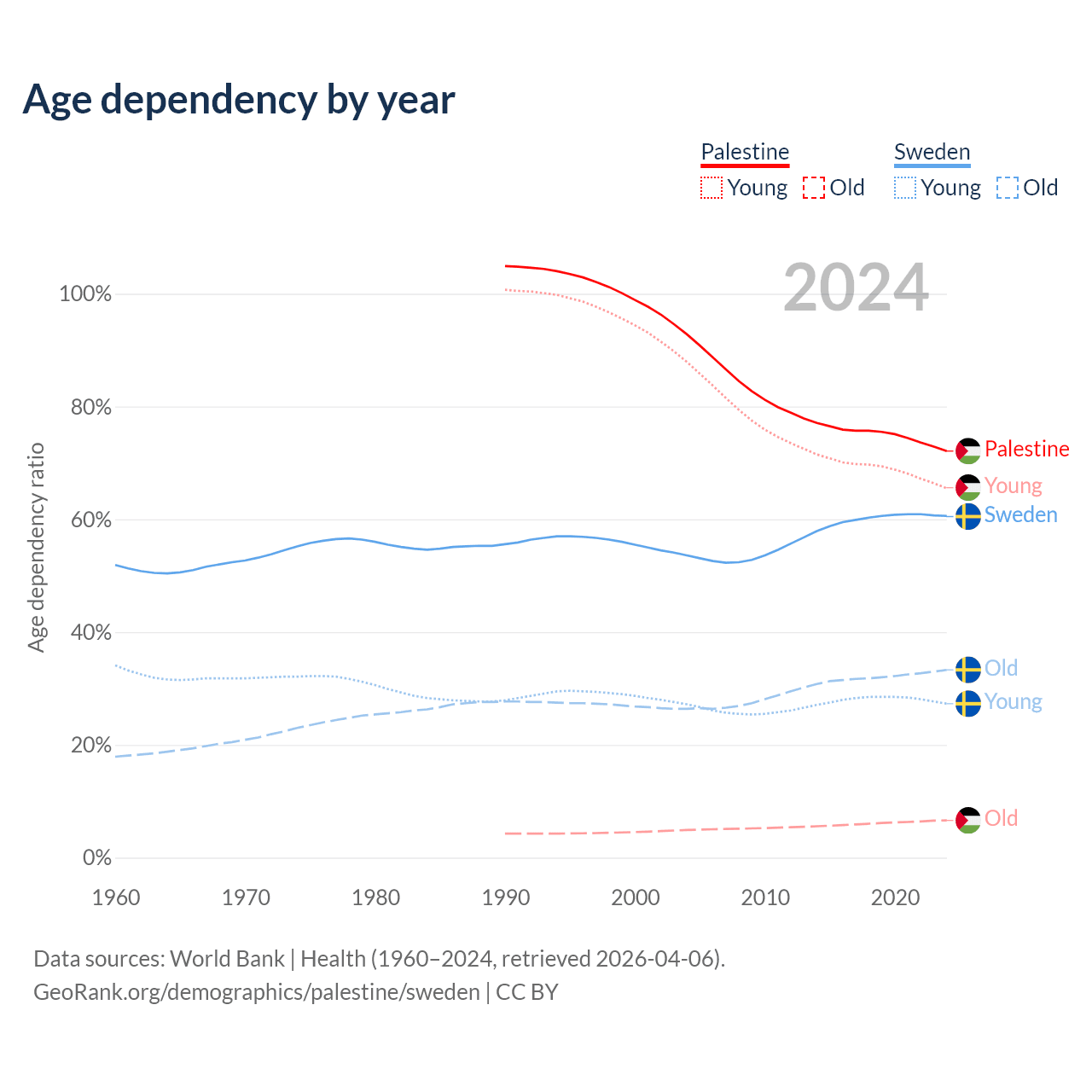 Age dependency by year

Palestine
Young Old
Sweden
Young Old

2024

100%
80%
60%
40%
20%
0%

Age dependency ratio

Palestine
Young
Sweden
Old
Young
Old

1960
1970
1980
1990
2000
2010
2020

Data sources: World Bank | Health (1960–2024, retrieved 2026-04-06).
GeoRank.org/demographics/palestine/sweden | CC BY